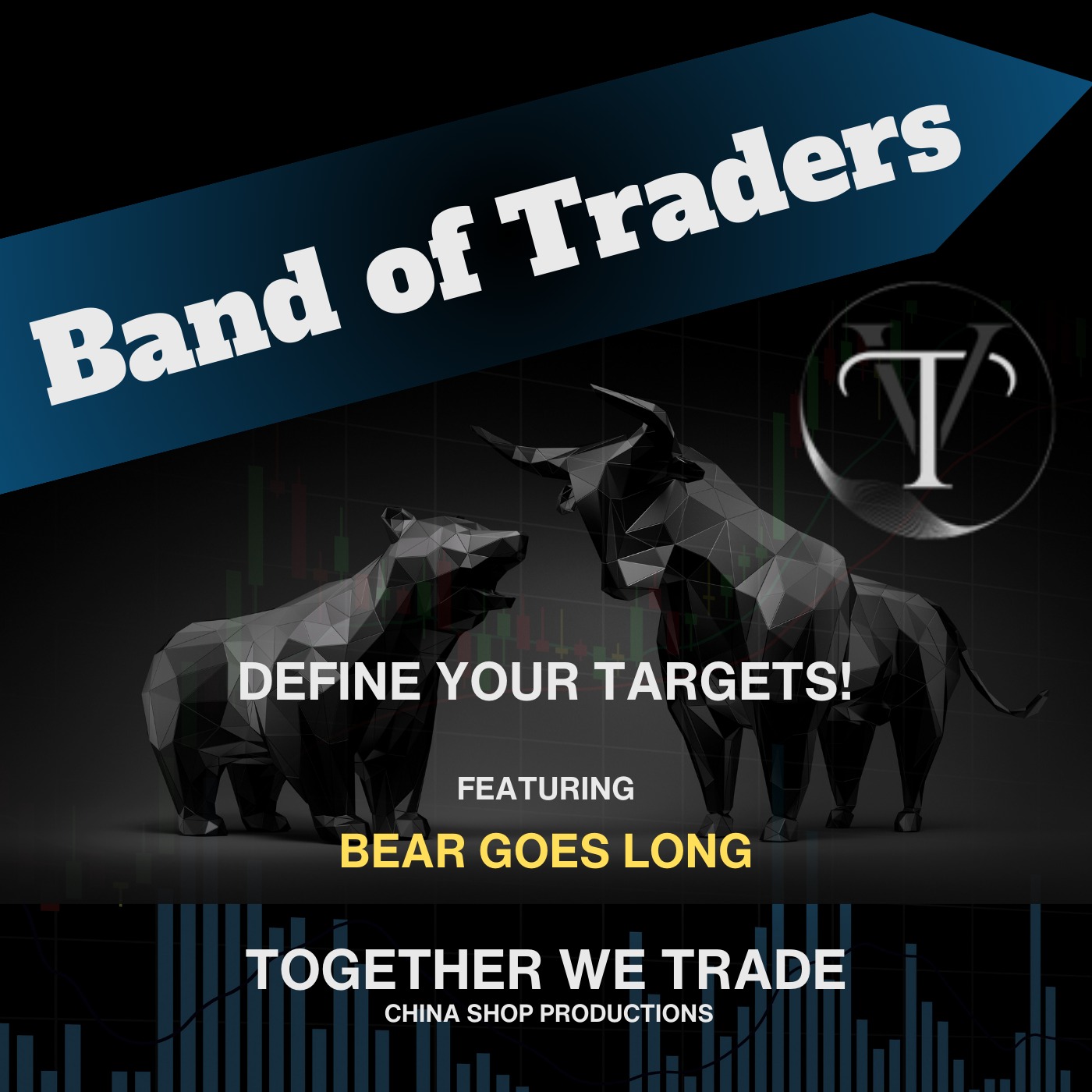 Band of Traders

VT

DEFINE YOUR TARGETS!

FEATURING

BEAR GOES LONG

TOGETHER WE TRADE
CHINA SHOP PRODUCTIONS